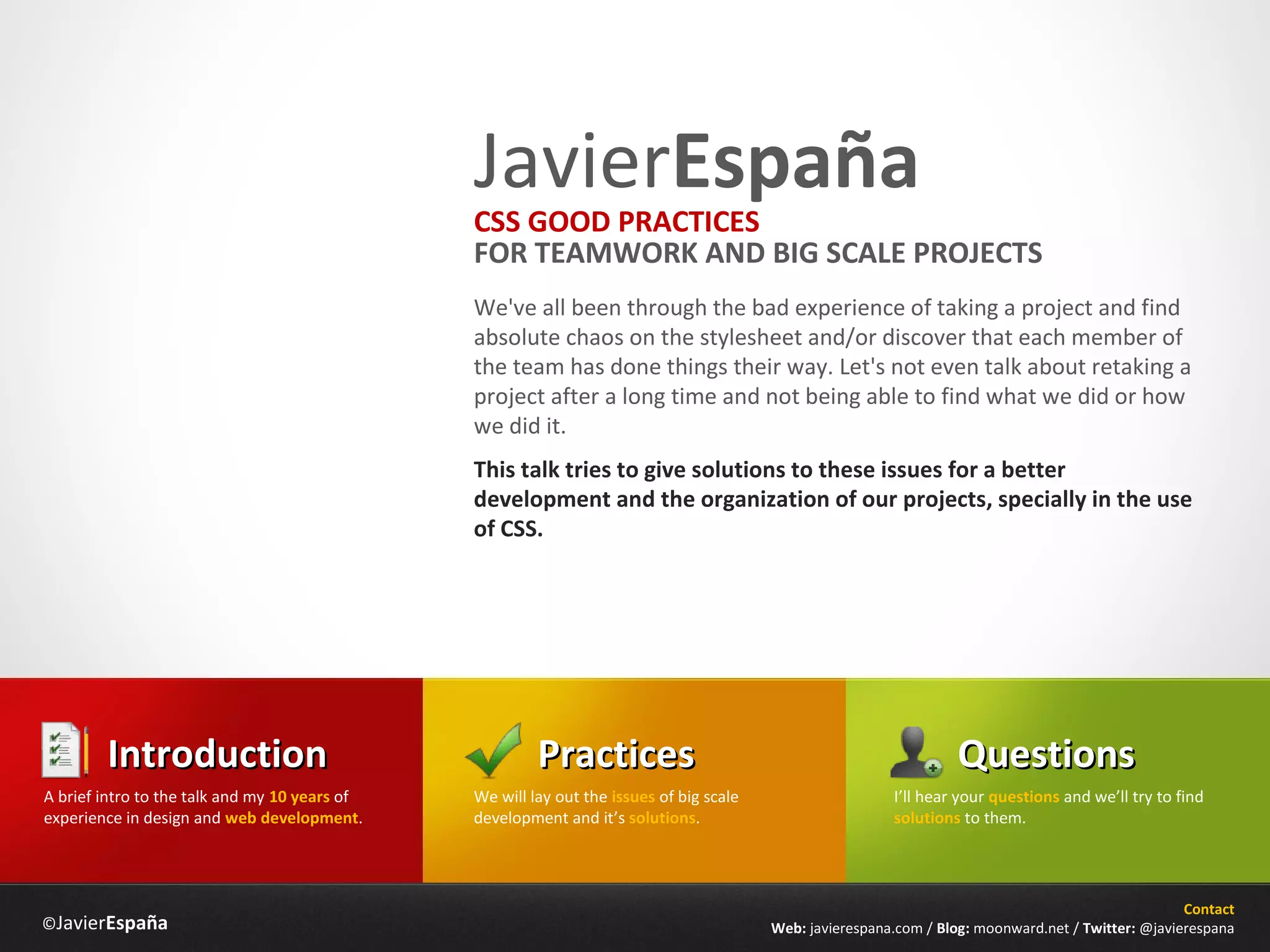 JavierEspaña

CSS GOOD PRACTICES
FOR TEAMWORK AND BIG SCALE PROJECTS

We've all been through the bad experience of taking a project and find absolute chaos on the stylesheet and/or discover that each member of the team has done things their way. Let's not even talk about retaking a project after a long time and not being able to find what we did or how we did it.

This talk tries to give solutions to these issues for a better development and the organization of our projects, specially in the use of CSS.

Introduction

A brief intro to the talk and my 10 years of experience in design and web development.

Practices

We will lay out the issues of big scale development and it's solutions.

Questions

I'll hear your questions and we'll try to find solutions to them.

©JavierEspaña

Contact
Web: javierespana.com / Blog: moonward.net / Twitter: @javierespana